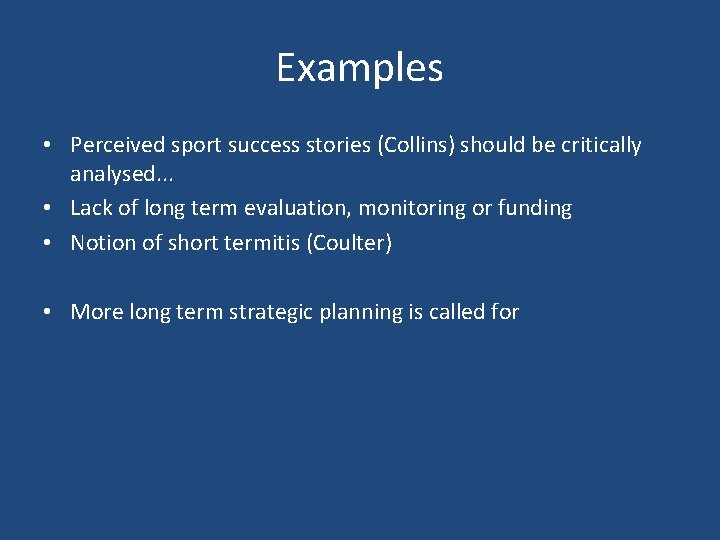 Examples

• Perceived sport success stories (Collins) should be critically analysed...
• Lack of long term evaluation, monitoring or funding
• Notion of short termitis (Coulter)

• More long term strategic planning is called for